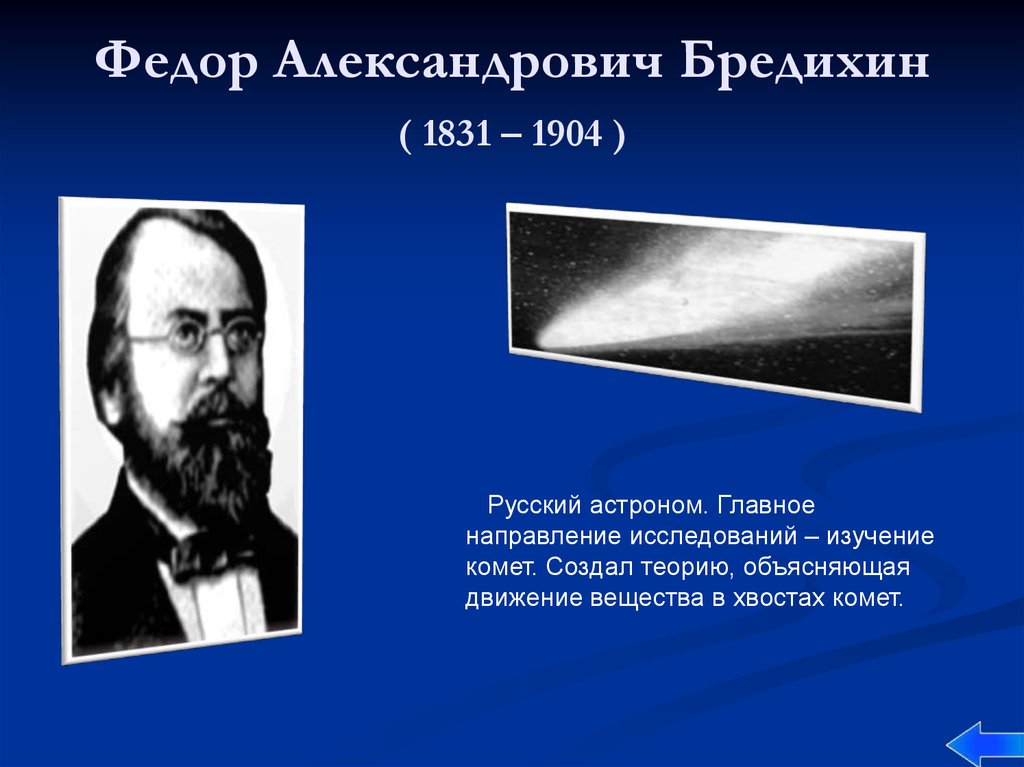 Федор Александрович Бредихин

( 1831 – 1904 )

Русский астроном. Главное направление исследований – изучение комет. Создал теорию, объясняющая движение вещества в хвостах комет.